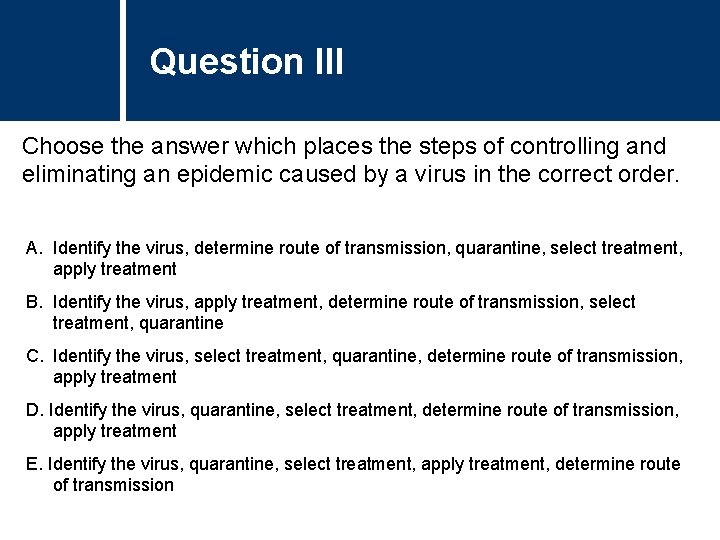 Question III

Choose the answer which places the steps of controlling and eliminating an epidemic caused by a virus in the correct order.

A. Identify the virus, determine route of transmission, quarantine, select treatment, apply treatment

B. Identify the virus, apply treatment, determine route of transmission, select treatment, quarantine

C. Identify the virus, select treatment, quarantine, determine route of transmission, apply treatment

D. Identify the virus, quarantine, select treatment, determine route of transmission, apply treatment

E. Identify the virus, quarantine, select treatment, apply treatment, determine route of transmission